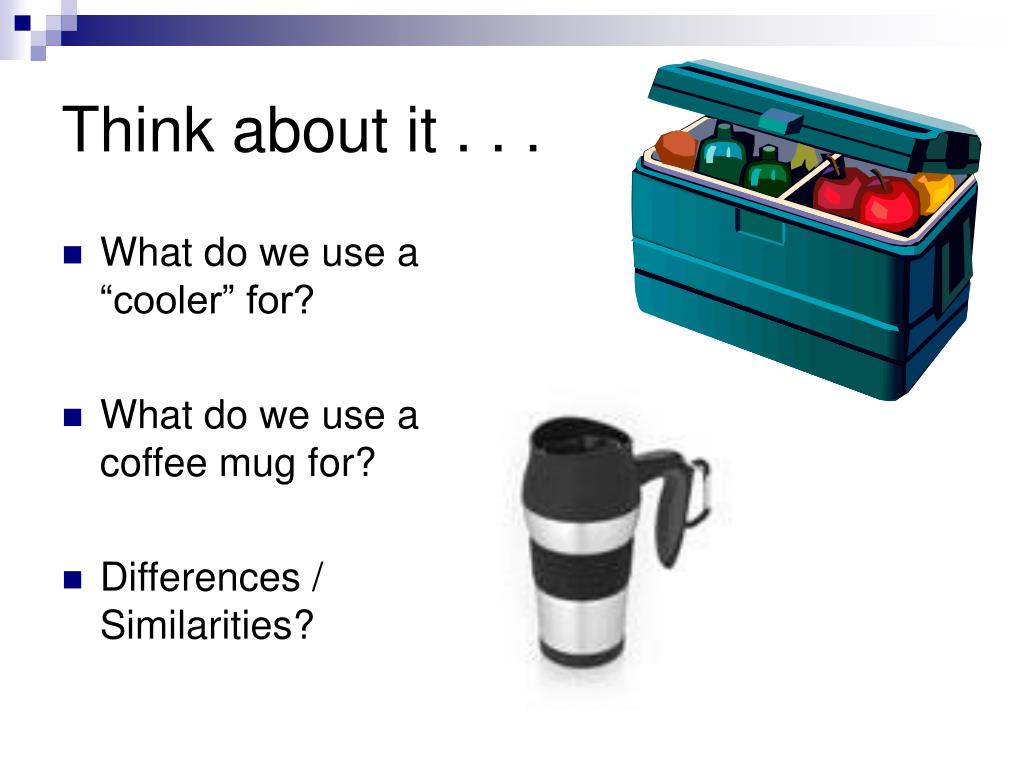 Think about it . . .

What do we use a “cooler” for?

What do we use a coffee mug for?

Differences / Similarities?